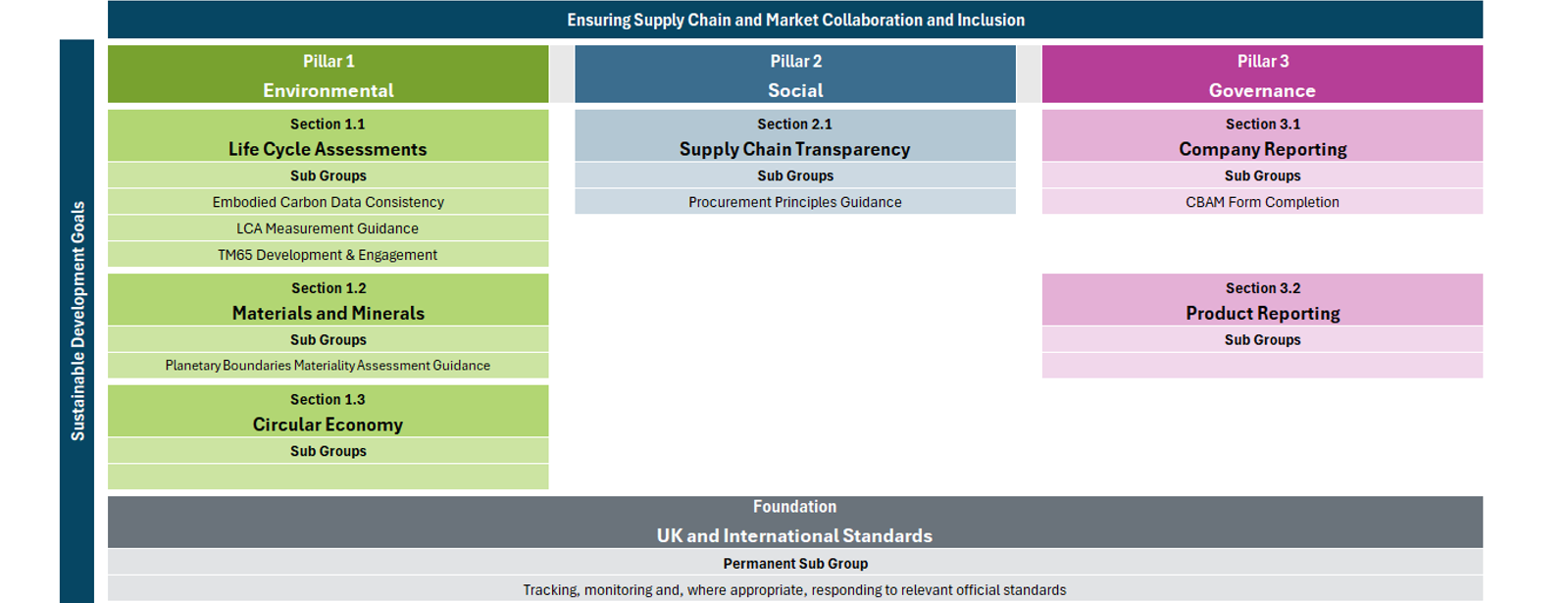 Ensuring Supply Chain and Market Collaboration and Inclusion

Sustainable Development Goals

Pillar 1
Environmental

Section 1.1
Life Cycle Assessments
Sub Groups
Embodied Carbon Data Consistency
LCA Measurement Guidance
TM65 Development & Engagement

Section 1.2
Materials and Minerals
Sub Groups
Planetary Boundaries Materiality Assessment Guidance

Section 1.3
Circular Economy
Sub Groups

Pillar 2
Social

Section 2.1
Supply Chain Transparency
Sub Groups
Procurement Principles Guidance

Pillar 3
Governance

Section 3.1
Company Reporting
Sub Groups
CBAM Form Completion

Section 3.2
Product Reporting
Sub Groups

Foundation
UK and International Standards
Permanent Sub Group
Tracking, monitoring and, where appropriate, responding to relevant official standards